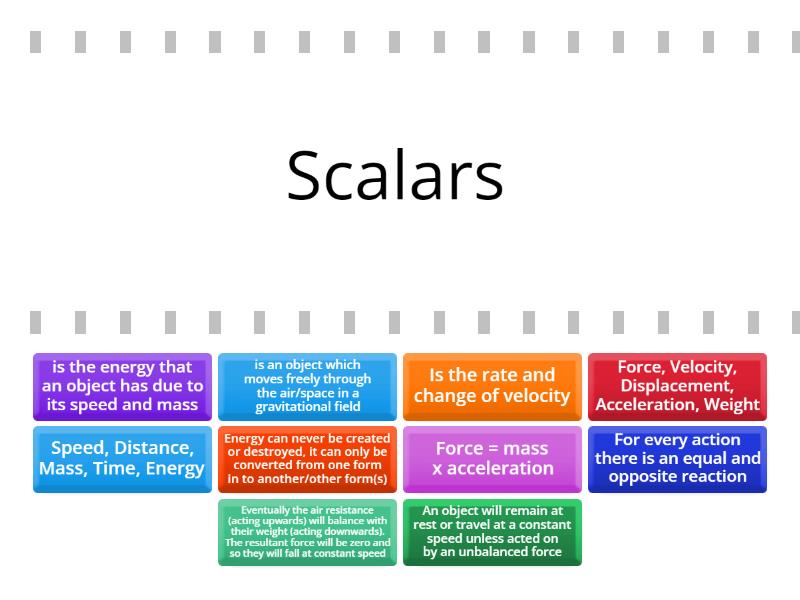 Scalars

is the energy that an object has due to its speed and mass

is an object which moves freely through the air/space in a gravitational field

Is the rate and change of velocity

Force, Velocity, Displacement, Acceleration, Weight

Speed, Distance, Mass, Time, Energy

Energy can never be created or destroyed, it can only be converted from one form in to another/other form(s)

Force = mass x acceleration

For every action there is an equal and opposite reaction

Eventually the air resistance (acting upwards) will balance with their weight (acting downwards). The resultant force will be zero and so they will fall at constant speed

An object will remain at rest or travel at a constant speed unless acted on by an unbalanced force